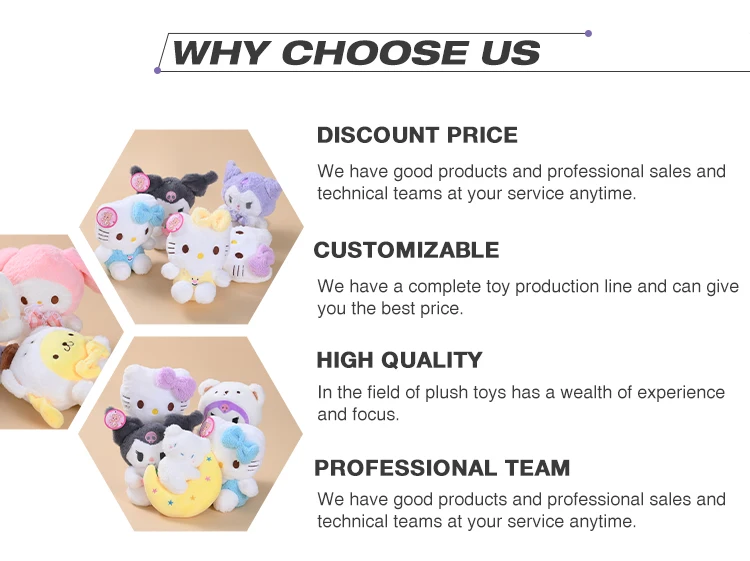 WHY CHOOSE US

DISCOUNT PRICE

We have good products and professional sales and technical teams at your service anytime.

CUSTOMIZABLE

We have a complete toy production line and can give you the best price.

HIGH QUALITY

In the field of plush toys has a wealth of experience and focus.

PROFESSIONAL TEAM

We have good products and professional sales and technical teams at your service anytime.